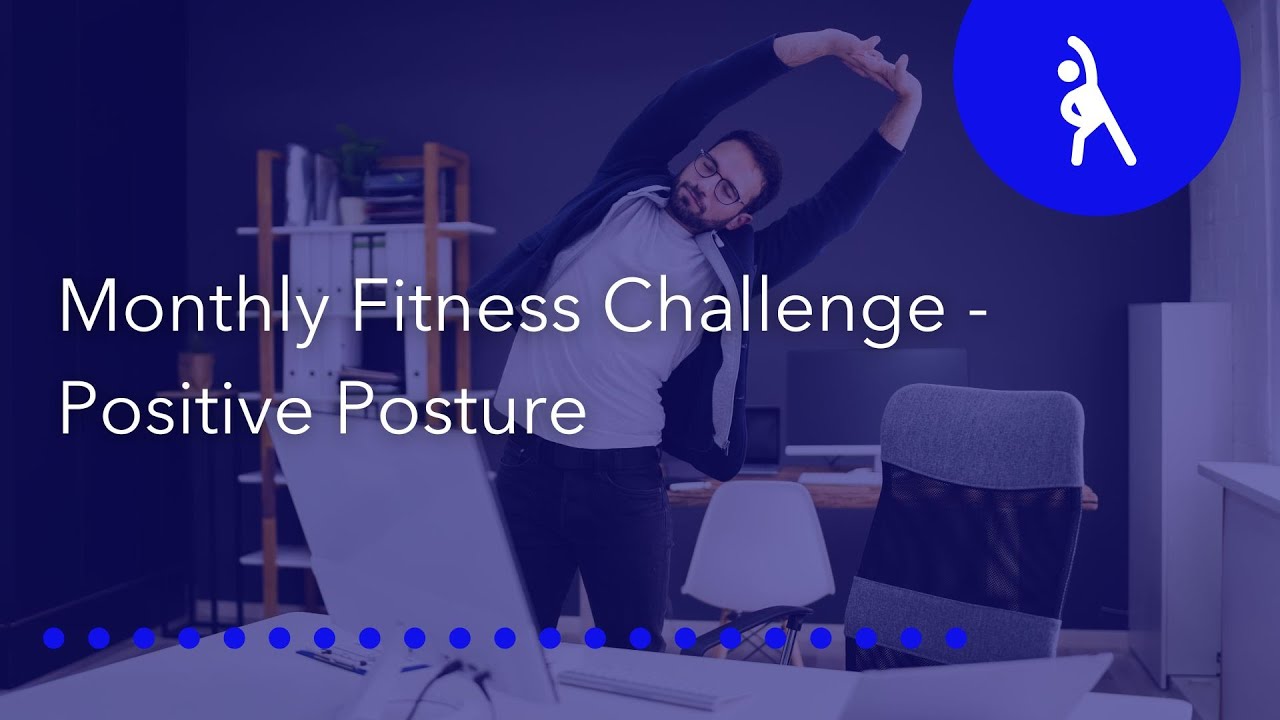 Monthly Fitness Challenge - Positive Posture